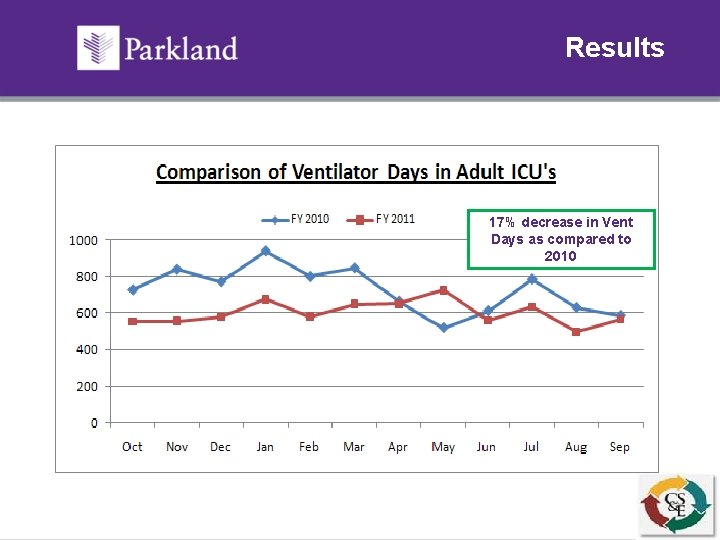 Parkland

Results

Comparison of Ventilator Days in Adult ICU's

FY 2010
FY 2011

17% decrease in Vent Days as compared to 2010

1000
800
600
400
200
0

Oct Nov Dec Jan Feb Mar Apr May Jun Jul Aug Sep

CS&E